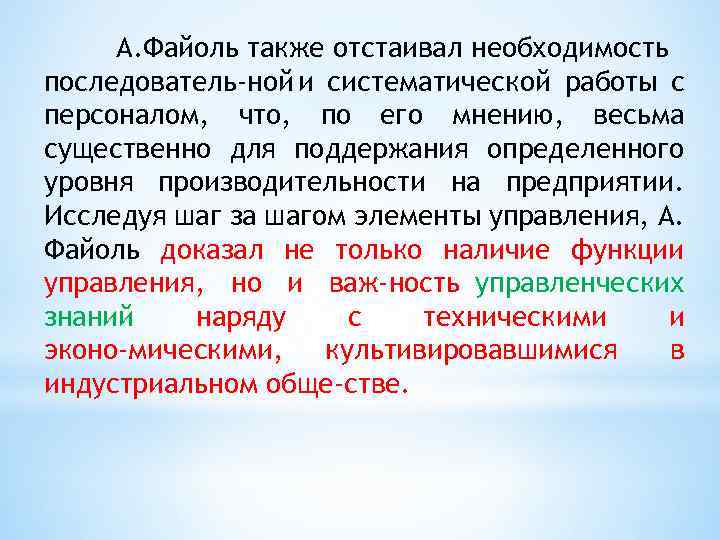 А.Файоль также отстаивал необходимость последователь-ной и систематической работы с персоналом, что, по его мнению, весьма существенно для поддержания определенного уровня производительности на предприятии. Исследуя шаг за шагом элементы управления, А. Файоль доказал не только наличие функции управления, но и важ-ность управленческих знаний наряду с техническими и эконо-мическими, культивировавшимися в индустриальном обще-стве.